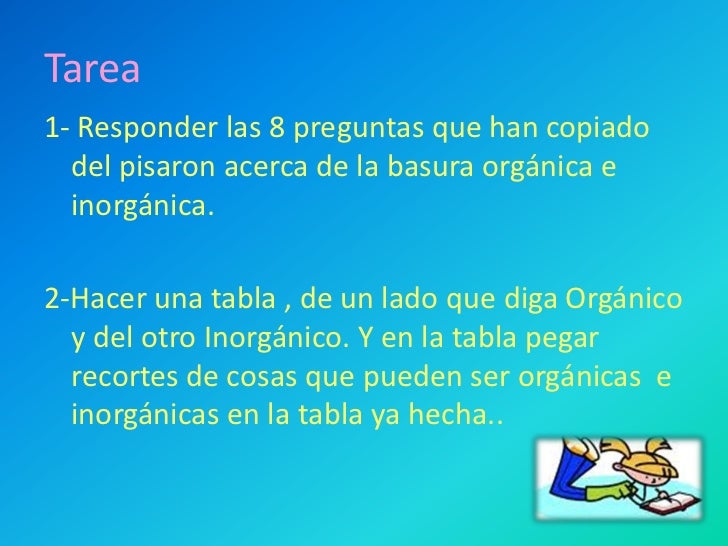 Tarea

1- Responder las 8 preguntas que han copiado del pisaron acerca de la basura orgánica e inorgánica.

2-Hacer una tabla , de un lado que diga Orgánico y del otro Inorgánico. Y en la tabla pegar recortes de cosas que pueden ser orgánicas e inorgánicas en la tabla ya hecha..